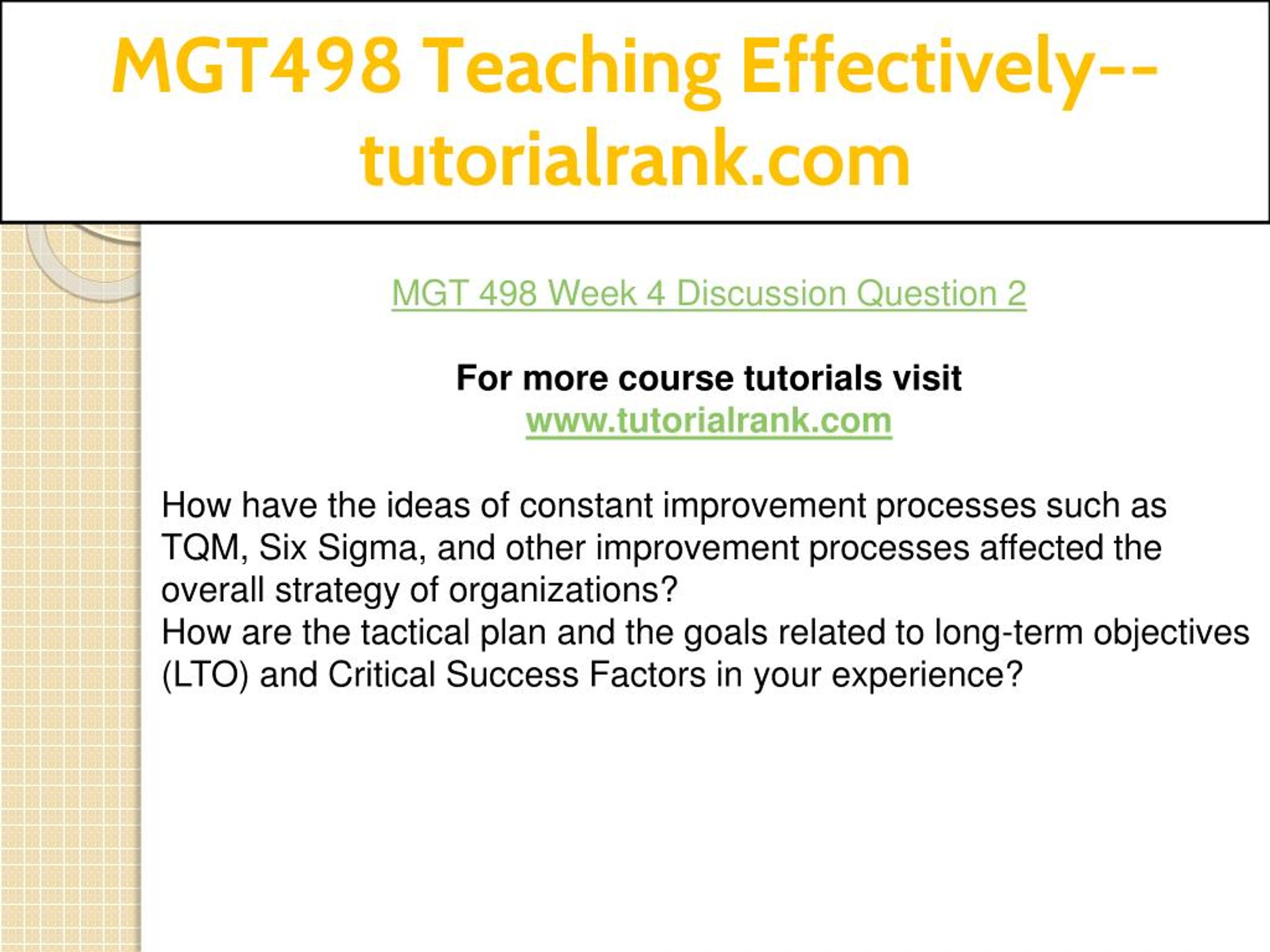 MGT498 Teaching Effectively--tutorialrank.com

MGT 498 Week 4 Discussion Question 2

For more course tutorials visit
www.tutorialrank.com

How have the ideas of constant improvement processes such as TQM, Six Sigma, and other improvement processes affected the overall strategy of organizations?
How are the tactical plan and the goals related to long-term objectives (LTO) and Critical Success Factors in your experience?